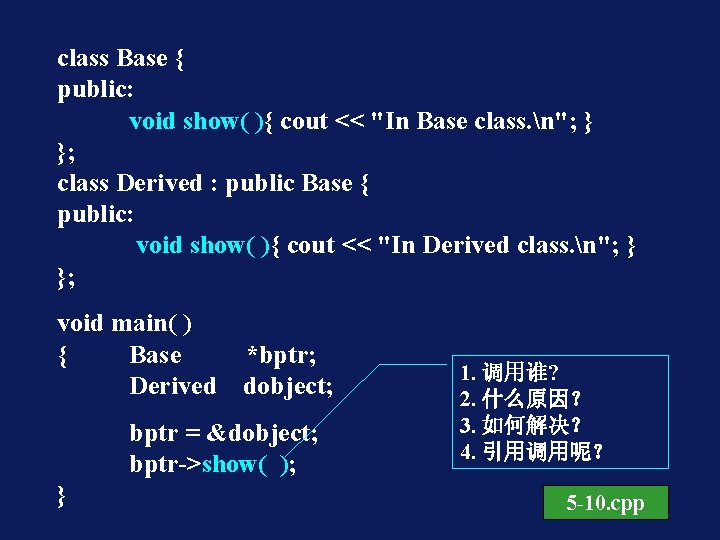 class Base {
public:
void show( ){ cout << "In Base class.\n"; }
};
class Derived : public Base {
public:
void show( ){ cout << "In Derived class.\n"; }
};

void main( )
{ Base *bptr;
Derived dobject;

bptr = &dobject;
bptr->show( );
}

1. 调用谁?
2. 什么原因？
3. 如何解决？
4. 引用调用呢？

5-10.cpp